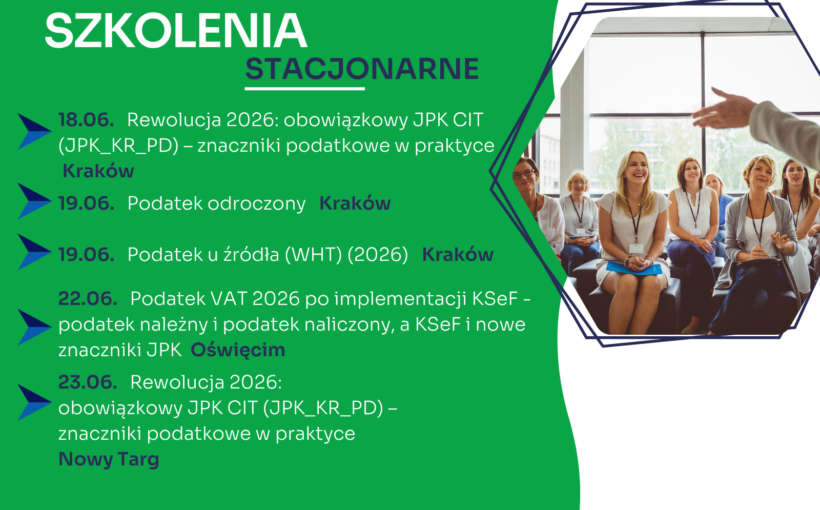 SZKOLENIA
STACJONARNE

18.06. Rewolucja 2026: obowiązkowy JPK CIT (JPK_KR_PD) – znaczniki podatkowe w praktyce Kraków

19.06. Podatek odroczony Kraków

19.06. Podatek u źródła (WHT) (2026) Kraków

22.06. Podatek VAT 2026 po implementacji KSeF - podatek należny i podatek naliczony, a KSeF i nowe znaczniki JPK Oświęcim

23.06. Rewolucja 2026: obowiązkowy JPK CIT (JPK_KR_PD) – znaczniki podatkowe w praktyce Nowy Targ